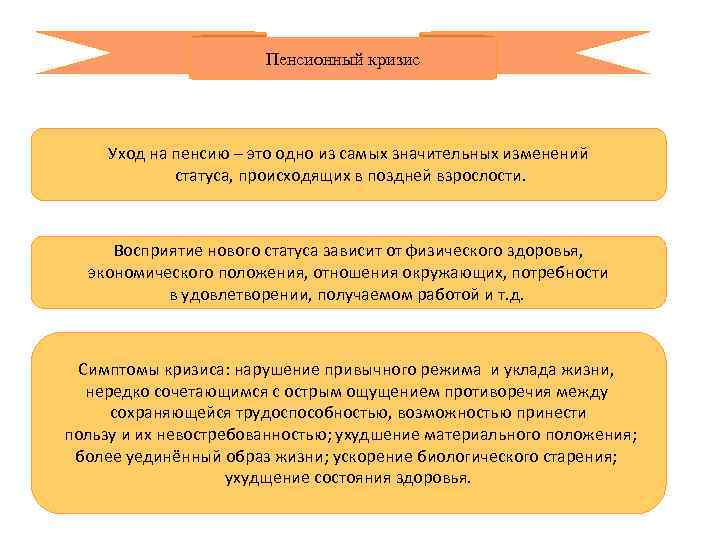 Пенсионный кризис

Уход на пенсию – это одно из самых значительных изменений статуса, происходящих в поздней взрослости.

Восприятие нового статуса зависит от физического здоровья, экономического положения, отношения окружающих, потребности в удовлетворении, получаемом работой и т.д.

Симптомы кризиса: нарушение привычного режима и уклада жизни, нередко сочетающимся с острым ощущением противоречия между сохраняющейся трудоспособностью, возможностью принести пользу и их невостребованностью; ухудшение материального положения; более уединённый образ жизни; ускорение биологического старения; ухудщение состояния здоровья.